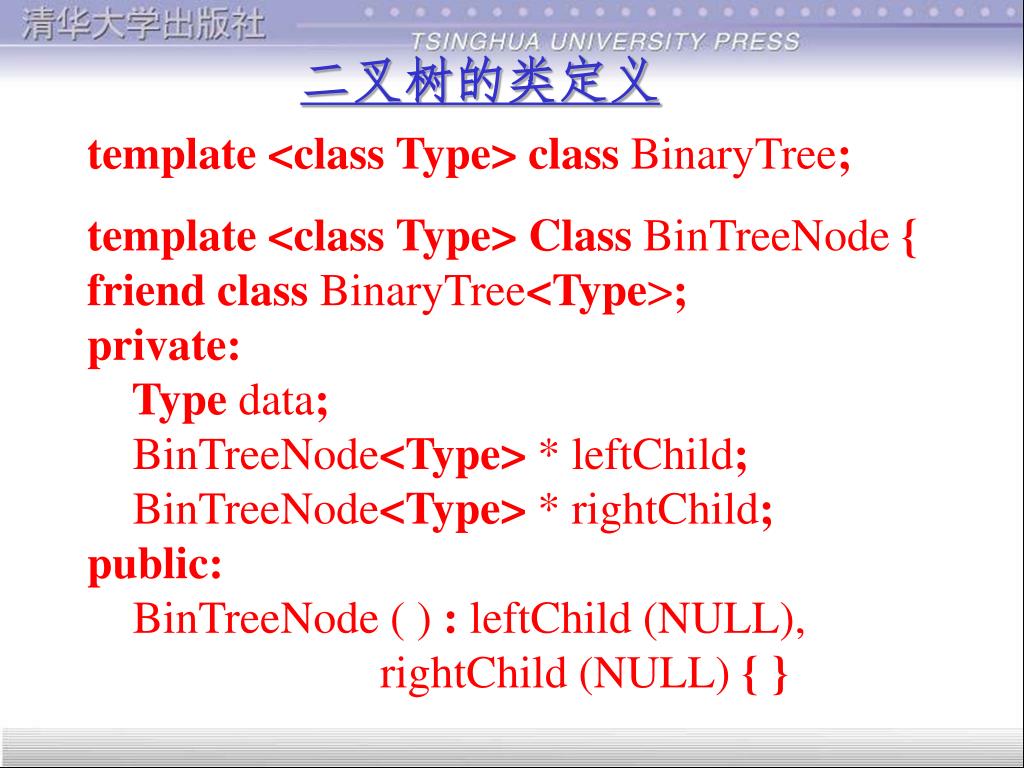 清华大学出版社
TSINGHUA UNIVERSITY PRESS

二叉树的类定义

template <class Type> class BinaryTree;

template <class Type> Class BinTreeNode {
friend class BinaryTree<Type>;
private:
Type data;
BinTreeNode<Type> * leftChild;
BinTreeNode<Type> * rightChild;
public:
BinTreeNode ( ) : leftChild (NULL),
rightChild (NULL) { }